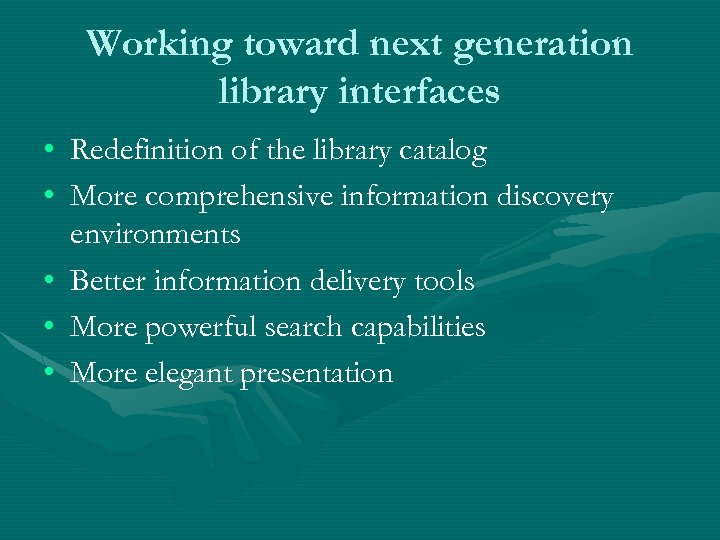 Working toward next generation library interfaces

• Redefinition of the library catalog
• More comprehensive information discovery environments
• Better information delivery tools
• More powerful search capabilities
• More elegant presentation